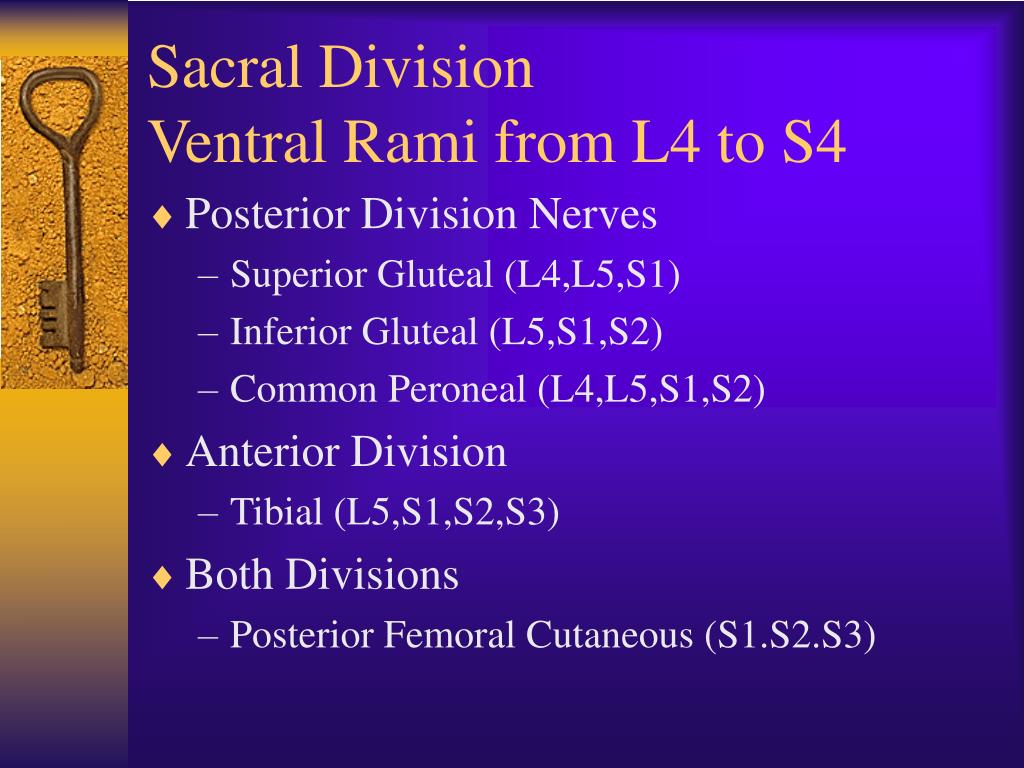 Sacral Division
Ventral Rami from L4 to S4

♦ Posterior Division Nerves
– Superior Gluteal (L4,L5,S1)
– Inferior Gluteal (L5,S1,S2)
– Common Peroneal (L4,L5,S1,S2)

♦ Anterior Division
– Tibial (L5,S1,S2,S3)

♦ Both Divisions
– Posterior Femoral Cutaneous (S1.S2.S3)